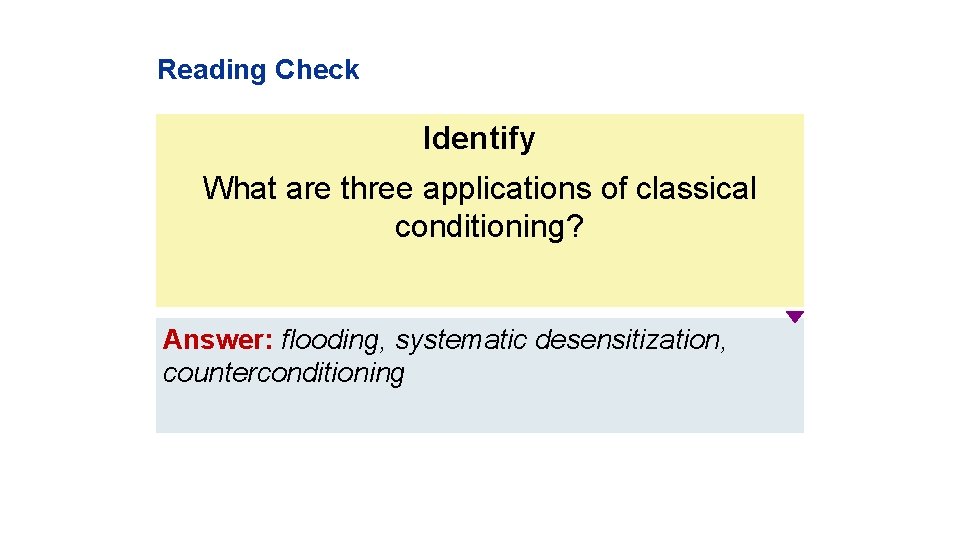 Reading Check

Identify

What are three applications of classical conditioning?

Answer: flooding, systematic desensitization, counterconditioning